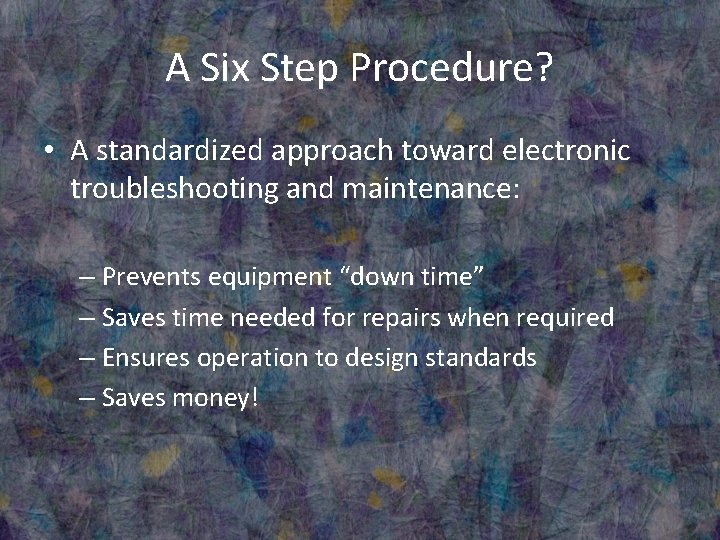 A Six Step Procedure?

• A standardized approach toward electronic troubleshooting and maintenance:

– Prevents equipment “down time”
– Saves time needed for repairs when required
– Ensures operation to design standards
– Saves money!